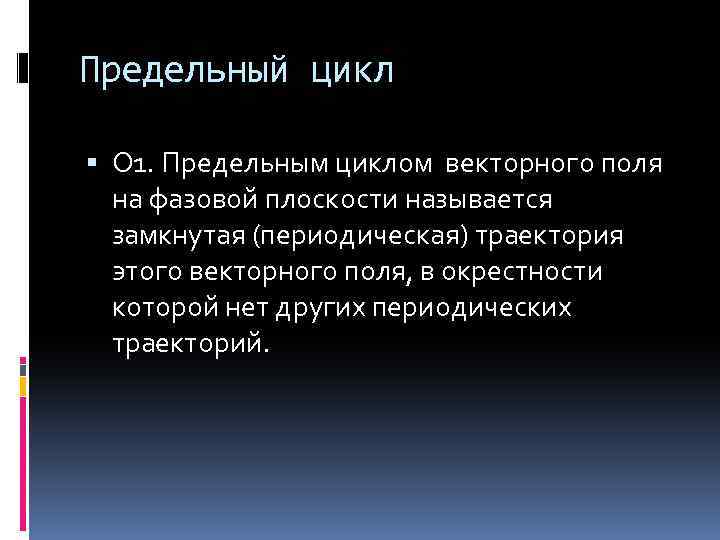 Предельный цикл

▪ О1. Предельным циклом векторного поля на фазовой плоскости называется замкнутая (периодическая) траектория этого векторного поля, в окрестности которой нет других периодических траекторий.